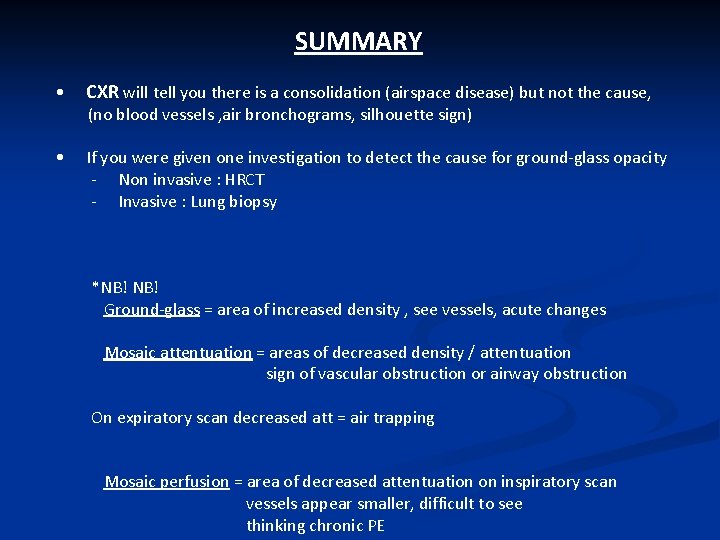 SUMMARY

• CXR will tell you there is a consolidation (airspace disease) but not the cause, (no blood vessels ,air bronchograms, silhouette sign)

• If you were given one investigation to detect the cause for ground-glass opacity
- Non invasive : HRCT
- Invasive : Lung biopsy

*NB! NB!
Ground-glass = area of increased density , see vessels, acute changes

Mosaic attentuation = areas of decreased density / attentuation
sign of vascular obstruction or airway obstruction

On expiratory scan decreased att = air trapping

Mosaic perfusion = area of decreased attentuation on inspiratory scan
vessels appear smaller, difficult to see
thinking chronic PE